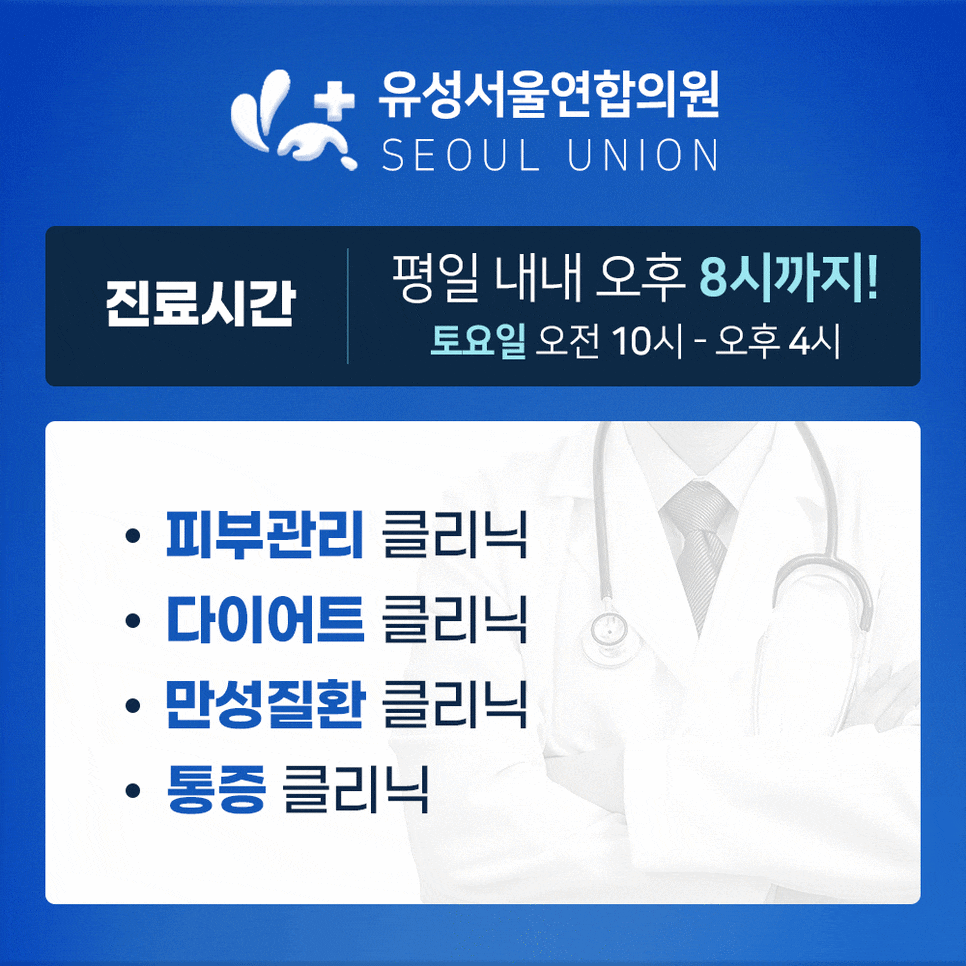 유성서울연합의원
SEOUL UNION

진료시간

평일 내내 오후 8시까지!
토요일 오전 10시 - 오후 4시

• 피부관리 클리닉
• 다이어트 클리닉
• 만성질환 클리닉
• 통증 클리닉